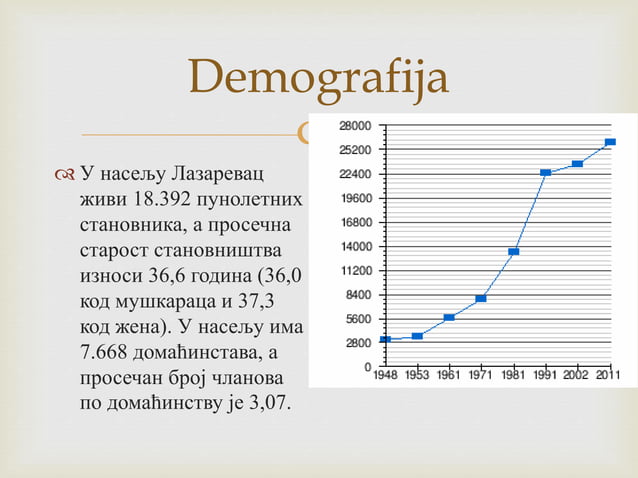 Demografija

У насељу Лазаревац живи 18.392 пунолетних становника, а просечна старост становништва износи 36,6 година (36,0 код мушкараца и 37,3 код жена). У насељу има 7.668 домаћинстава, а просечан број чланова по домаћинству је 3,07.

28000
25200
22400
19600
16800
14000
11200
8400
5600
2800
0
1948 1953 1961 1971 1981 1991 2002 2011